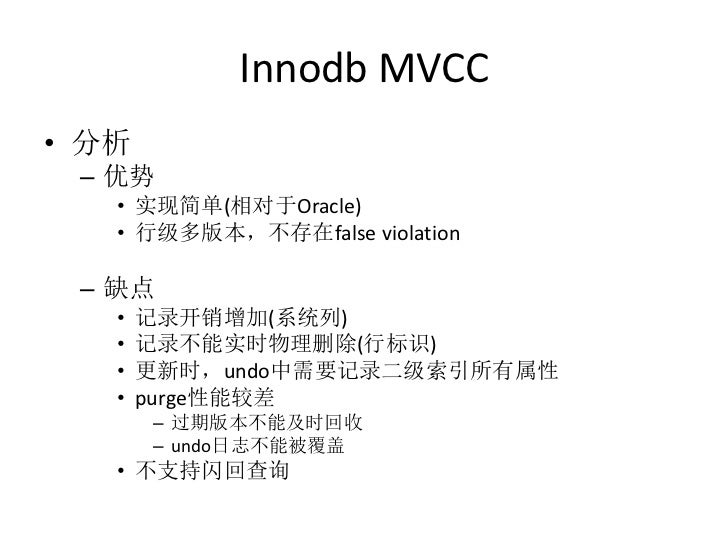 Innodb MVCC

• 分析
– 优势
• 实现简单(相对于Oracle)
• 行级多版本，不存在false violation

– 缺点
• 记录开销增加(系统列)
• 记录不能实时物理删除(行标识)
• 更新时，undo中需要记录二级索引所有属性
• purge性能较差
– 过期版本不能及时回收
– undo日志不能被覆盖
• 不支持闪回查询